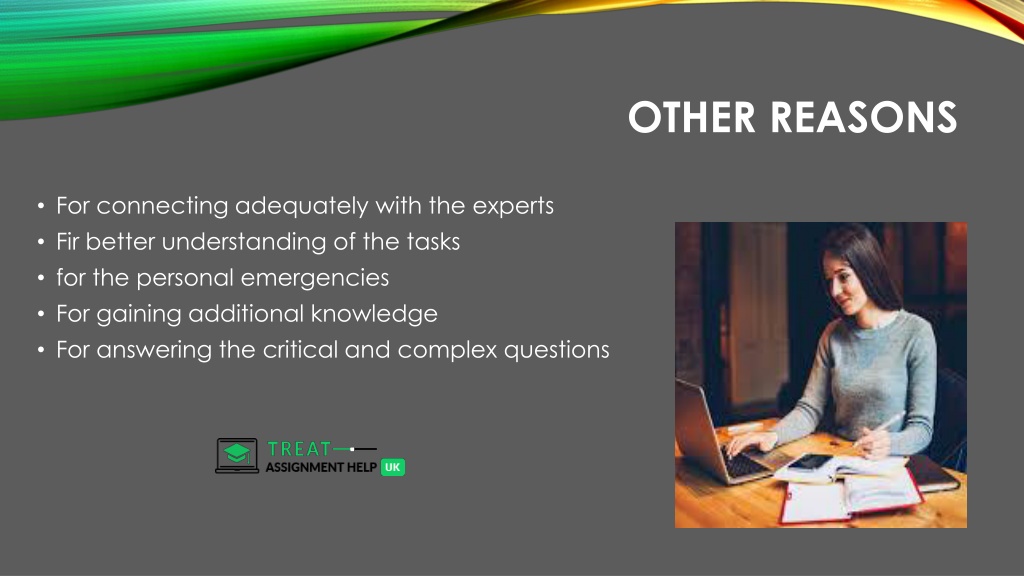 OTHER REASONS

• For connecting adequately with the experts
• Fir better understanding of the tasks
• for the personal emergencies
• For gaining additional knowledge
• For answering the critical and complex questions

TREAT
ASSIGNMENT HELP UK